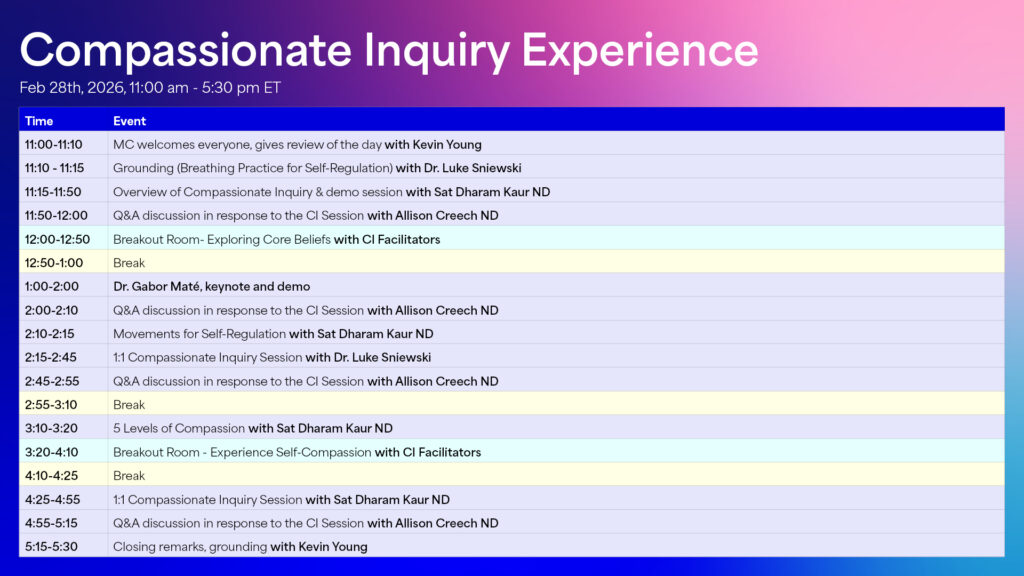 Compassionate Inquiry Experience

Feb 28th, 2026, 11:00 am - 5:30 pm ET

| Time | Event |
|---|---|
| 11:00-11:10 | MC welcomes everyone, gives review of the day with Kevin Young |
| 11:10 - 11:15 | Grounding (Breathing Practice for Self-Regulation) with Dr. Luke Sniewski |
| 11:15-11:50 | Overview of Compassionate Inquiry & demo session with Sat Dharam Kaur ND |
| 11:50-12:00 | Q&A discussion in response to the CI Session with Allison Creech ND |
| 12:00-12:50 | Breakout Room- Exploring Core Beliefs with CI Facilitators |
| 12:50-1:00 | Break |
| 1:00-2:00 | Dr. Gabor Maté, keynote and demo |
| 2:00-2:10 | Q&A discussion in response to the CI Session with Allison Creech ND |
| 2:10-2:15 | Movements for Self-Regulation with Sat Dharam Kaur ND |
| 2:15-2:45 | 1:1 Compassionate Inquiry Session with Dr. Luke Sniewski |
| 2:45-2:55 | Q&A discussion in response to the CI Session with Allison Creech ND |
| 2:55-3:10 | Break |
| 3:10-3:20 | 5 Levels of Compassion with Sat Dharam Kaur ND |
| 3:20-4:10 | Breakout Room - Experience Self-Compassion with CI Facilitators |
| 4:10-4:25 | Break |
| 4:25-4:55 | 1:1 Compassionate Inquiry Session with Sat Dharam Kaur ND |
| 4:55-5:15 | Q&A discussion in response to the CI Session with Allison Creech ND |
| 5:15-5:30 | Closing remarks, grounding with Kevin Young |